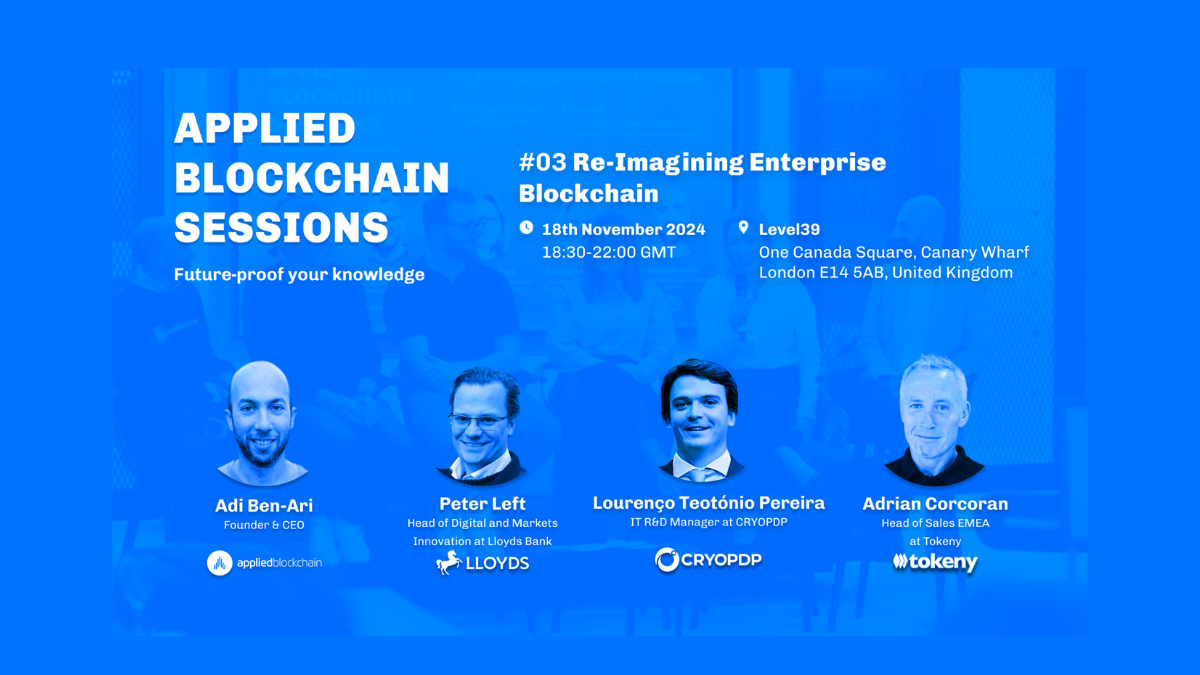 APPLIED BLOCKCHAIN SESSIONS

Future-proof your knowledge

#03 Re-Imagining Enterprise Blockchain

18th November 2024
18:30-22:00 GMT

Level39
One Canada Square, Canary Wharf
London E14 5AB, United Kingdom

Adi Ben-Ari
Founder & CEO
appliedblockchain

Peter Left
Head of Digital and Markets Innovation at Lloyds Bank
LLOYDS

Lourenço Teotónio Pereira
IT R&D Manager at CRYOPDP
CRYOPDP

Adrian Corcoran
Head of Sales EMEA at Tokeny
tokeny